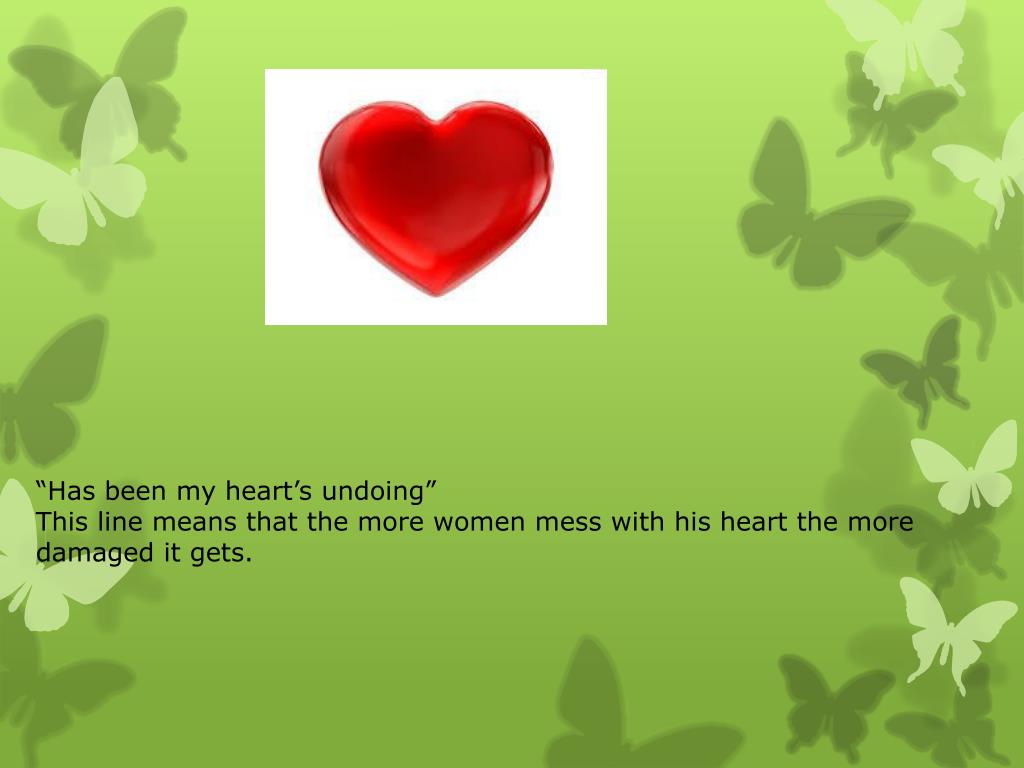 “Has been my heart’s undoing”
This line means that the more women mess with his heart the more damaged it gets.